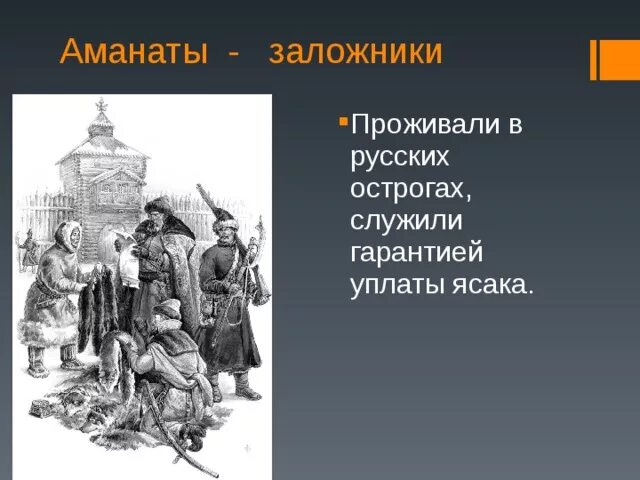 Аманаты - заложники

Проживали в русских острогах, служили гарантией уплаты ясака.